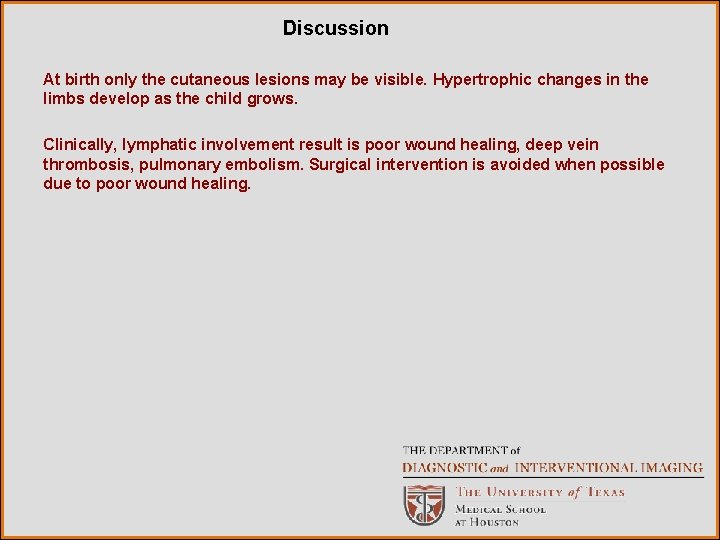 Discussion

At birth only the cutaneous lesions may be visible. Hypertrophic changes in the limbs develop as the child grows.

Clinically, lymphatic involvement result is poor wound healing, deep vein thrombosis, pulmonary embolism. Surgical intervention is avoided when possible due to poor wound healing.

THE DEPARTMENT of
DIAGNOSTIC and INTERVENTIONAL IMAGING

THE UNIVERSITY of TEXAS
MEDICAL SCHOOL
AT HOUSTON